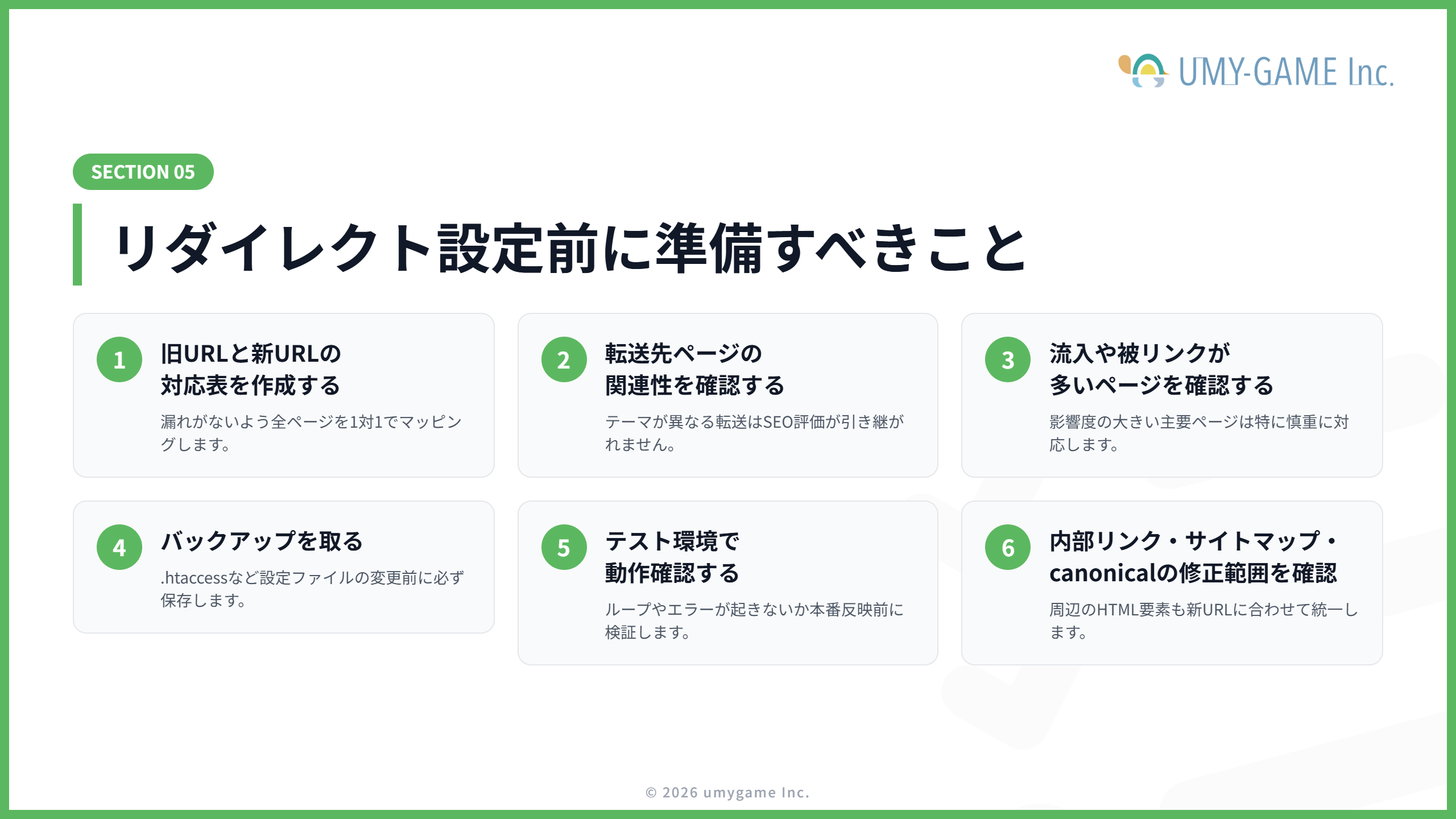 UMY-GAME Inc.

SECTION 05

リダイレクト設定前に準備すべきこと

1
旧URLと新URLの対応表を作成する
漏れがないよう全ページを1対1でマッピングします。

2
転送先ページの関連性を確認する
テーマが異なる転送はSEO評価が引き継がれません。

3
流入や被リンクが多いページを確認する
影響度の大きい主要ページは特に慎重に対応します。

4
バックアップを取る
.htaccessなど設定ファイルの変更前に必ず保存します。

5
テスト環境で動作確認する
ループやエラーが起きないか本番反映前に検証します。

6
内部リンク・サイトマップ・canonicalの修正範囲を確認
周辺のHTML要素も新URLに合わせて統一します。

© 2026 umygame Inc.